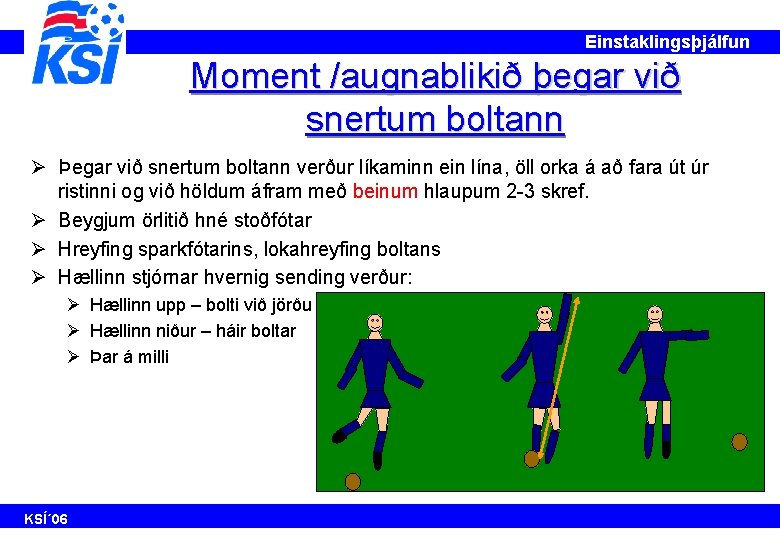 KSÍ

Einstaklingsþjálfun

Moment /augnablikið þegar við snertum boltann

➢ Þegar við snertum boltann verður líkaminn ein lína, öll orka á að fara út úr ristinni og við höldum áfram með beinum hlaupum 2-3 skref.
➢ Beygjum örlitið hné stoðfótar
➢ Hreyfing sparkfótarins, lokahreyfing boltans
➢ Hællinn stjórnar hvernig sending verður:
➢ Hællinn upp – bolti við jörðu
➢ Hællinn niður – háir boltar
➢ Þar á milli

KSÍ´06